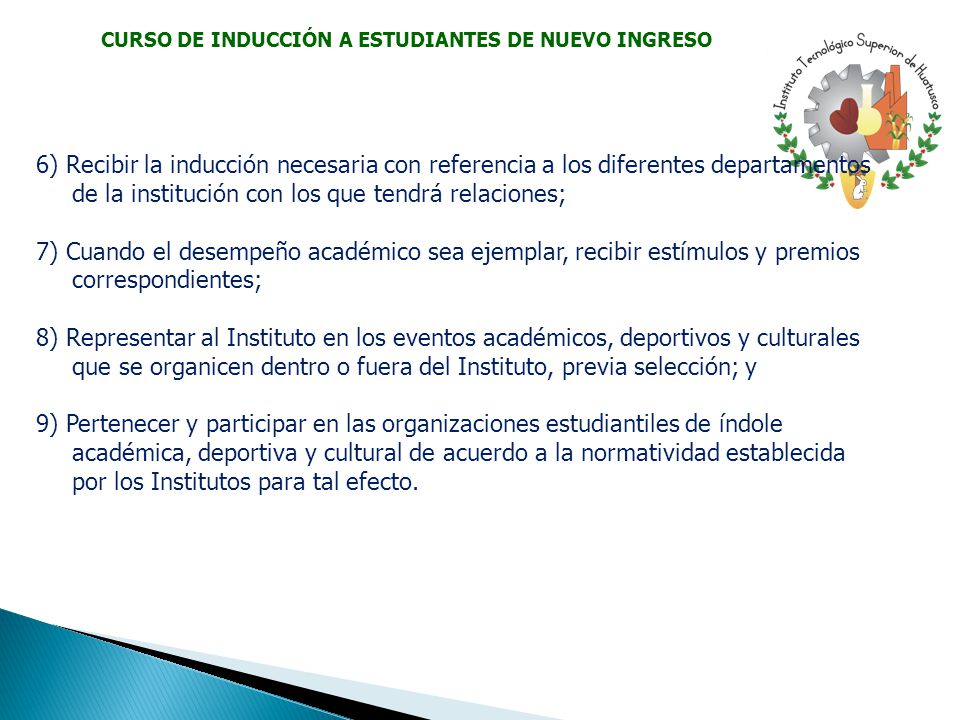 CURSO DE INDUCCIÓN A ESTUDIANTES DE NUEVO INGRESO

Instituto Tecnológico Superior de Huatusco

6) Recibir la inducción necesaria con referencia a los diferentes departamentos de la institución con los que tendrá relaciones;

7) Cuando el desempeño académico sea ejemplar, recibir estímulos y premios correspondientes;

8) Representar al Instituto en los eventos académicos, deportivos y culturales que se organicen dentro o fuera del Instituto, previa selección; y

9) Pertenecer y participar en las organizaciones estudiantiles de índole académica, deportiva y cultural de acuerdo a la normatividad establecida por los Institutos para tal efecto.